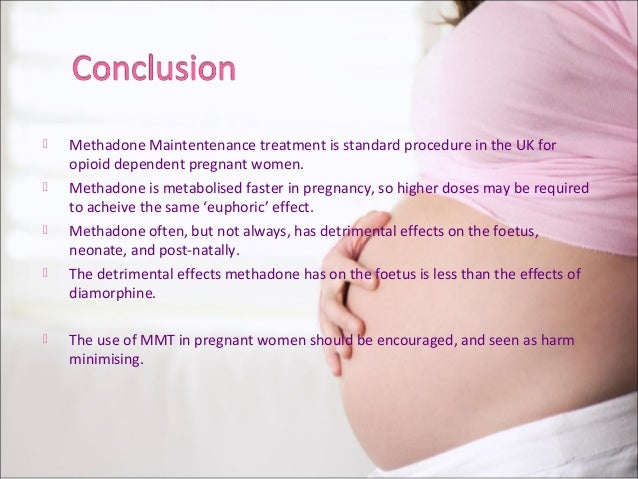 Conclusion

Methadone Maintentenance treatment is standard procedure in the UK for opioid dependent pregnant women.

Methadone is metabolised faster in pregnancy, so higher doses may be required to acheive the same 'euphoric' effect.

Methadone often, but not always, has detrimental effects on the foetus, neonate, and post-natally.

The detrimental effects methadone has on the foetus is less than the effects of diamorphine.

The use of MMT in pregnant women should be encouraged, and seen as harm minimising.